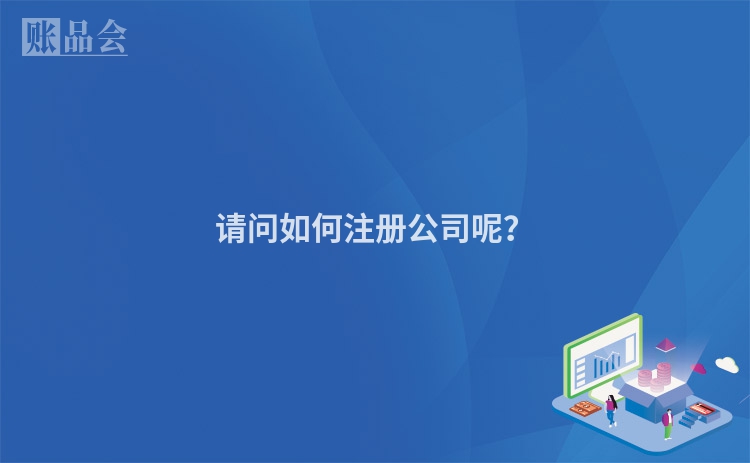 账品会

请问如何注册公司呢?